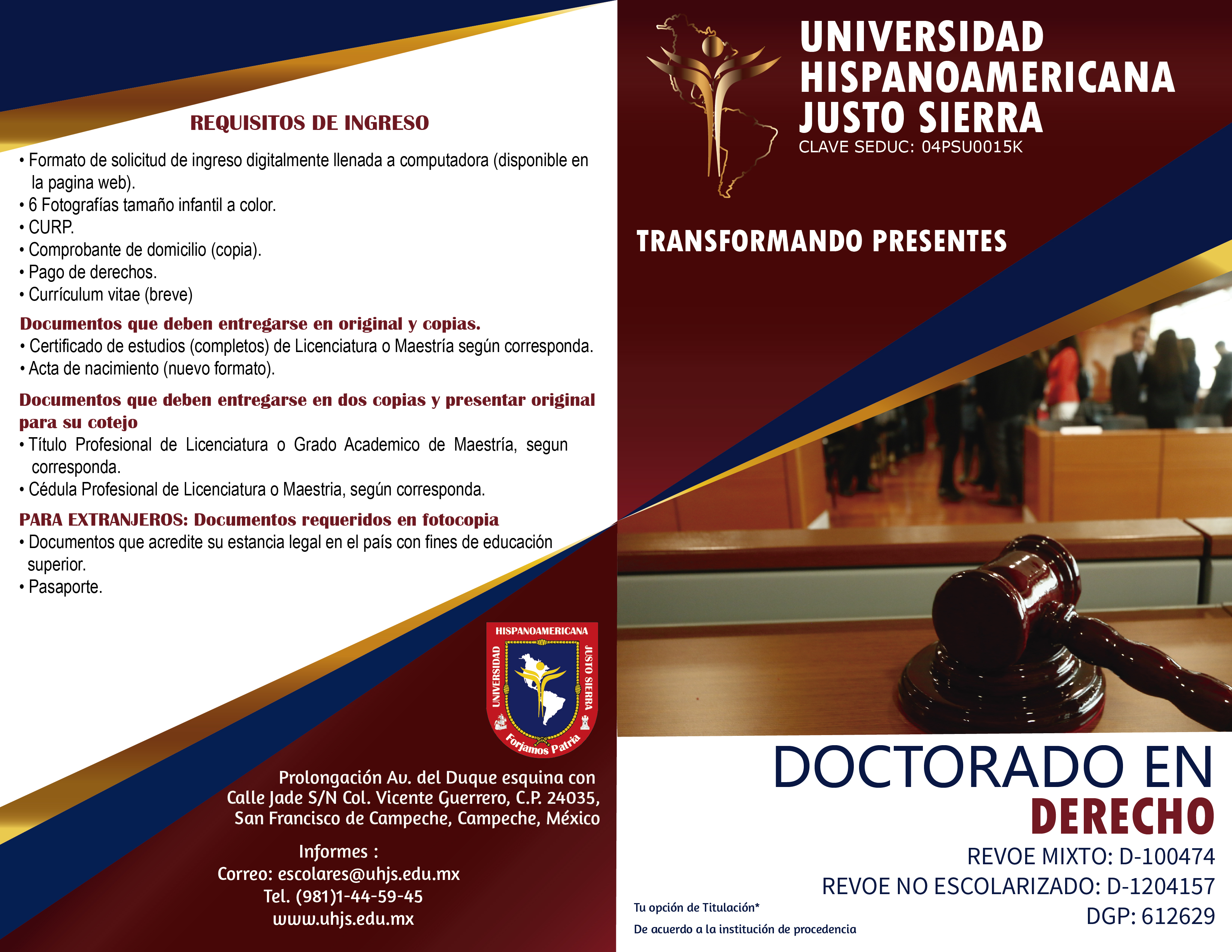 REQUISITOS DE INGRESO

• Formato de solicitud de ingreso digitalmente llenada a computadora (disponible en la pagina web).
• 6 Fotografías tamaño infantil a color.
• CURP.
• Comprobante de domicilio (copia).
• Pago de derechos.
• Currículum vitae (breve)

Documentos que deben entregarse en original y copias.
• Certificado de estudios (completos) de Licenciatura o Maestría según corresponda.
• Acta de nacimiento (nuevo formato).

Documentos que deben entregarse en dos copias y presentar original para su cotejo
• Título Profesional de Licenciatura o Grado Academico de Maestría, segun corresponda.
• Cédula Profesional de Licenciatura o Maestria, según corresponda.

PARA EXTRANJEROS: Documentos requeridos en fotocopia
• Documentos que acredite su estancia legal en el país con fines de educación superior.
• Pasaporte.

HISPANOAMERICANA UNIVERSIDAD JUSTO SIERRA Forjamos Patria

Prolongación Av. del Duque esquina con Calle Jade S/N Col. Vicente Guerrero, C.P. 24035, San Francisco de Campeche, Campeche, México

Informes :
Correo: escolares@uhjs.edu.mx
Tel. (981)1-44-59-45
www.uhjs.edu.mx

UNIVERSIDAD HISPANOAMERICANA JUSTO SIERRA
CLAVE SEDUC: 04PSU0015K

TRANSFORMANDO PRESENTES

DOCTORADO EN
DERECHO
REVOE MIXTO: D-100474
REVOE NO ESCOLARIZADO: D-1204157
DGP: 612629

Tu opción de Titulación*
De acuerdo a la institución de procedencia